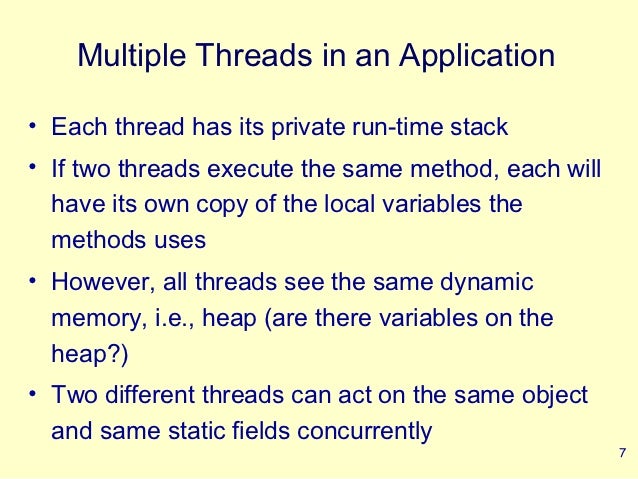 Multiple Threads in an Application

• Each thread has its private run-time stack

• If two threads execute the same method, each will have its own copy of the local variables the methods uses

• However, all threads see the same dynamic memory, i.e., heap (are there variables on the heap?)

• Two different threads can act on the same object and same static fields concurrently

7